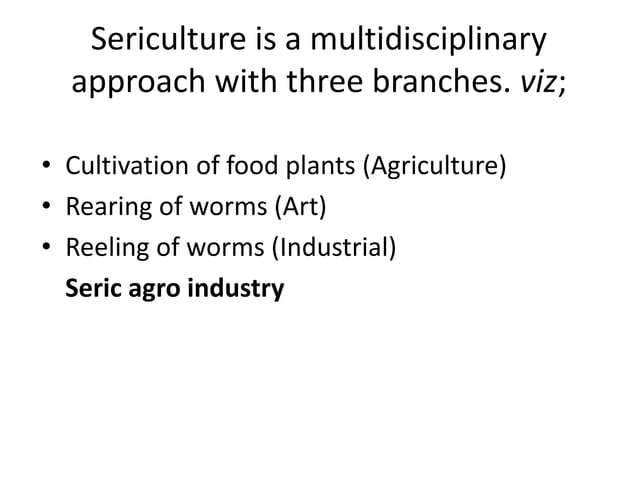 Sericulture is a multidisciplinary approach with three branches. viz;

• Cultivation of food plants (Agriculture)
• Rearing of worms (Art)
• Reeling of worms (Industrial)
Seric agro industry